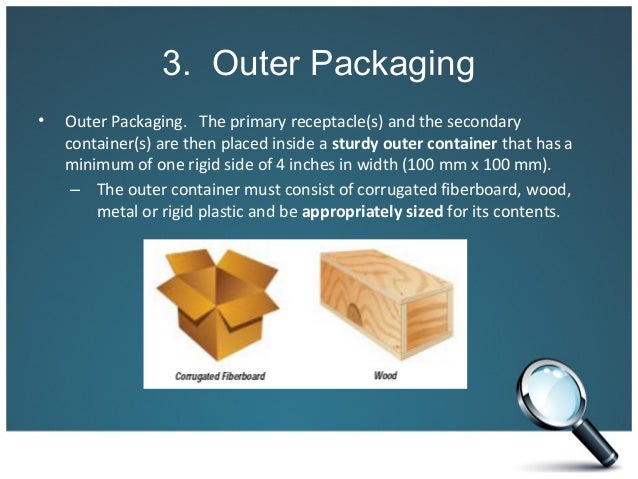 3. Outer Packaging

• Outer Packaging. The primary receptacle(s) and the secondary container(s) are then placed inside a sturdy outer container that has a minimum of one rigid side of 4 inches in width (100 mm x 100 mm).

– The outer container must consist of corrugated fiberboard, wood, metal or rigid plastic and be appropriately sized for its contents.

Corrugated Fiberboard

Wood